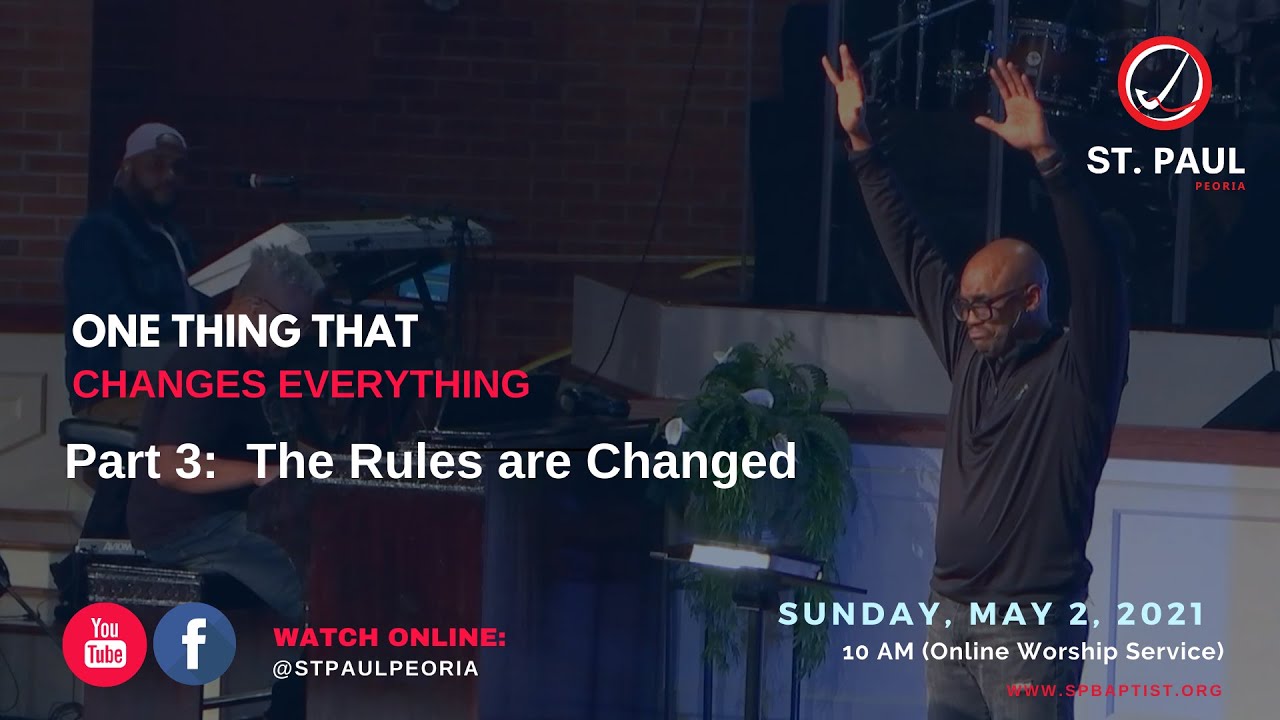 ST. PAUL
PEORIA

ONE THING THAT
CHANGES EVERYTHING

Part 3: The Rules are Changed

You Tube

f

WATCH ONLINE:
@STPAULPEORIA

SUNDAY, MAY 2, 2021
10 AM (Online Worship Service)
WWW.SPBAPTIST.ORG